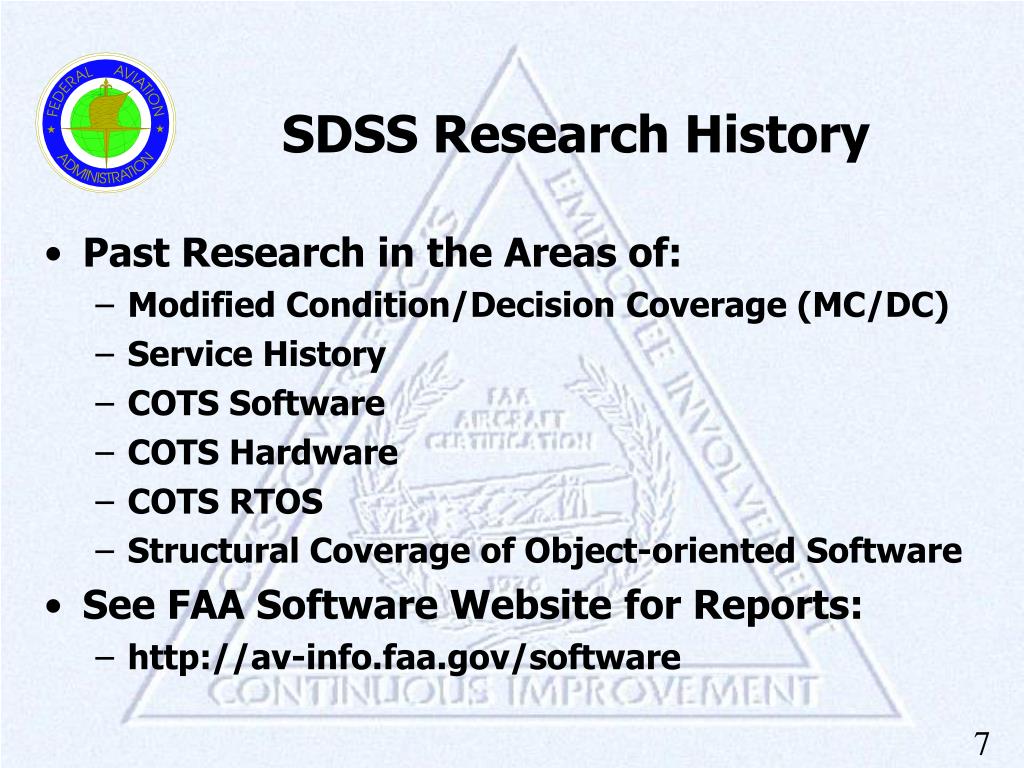 FEDERAL AVIATION ADMINISTRATION

SDSS Research History

• Past Research in the Areas of:
– Modified Condition/Decision Coverage (MC/DC)
– Service History
– COTS Software
– COTS Hardware
– COTS RTOS
– Structural Coverage of Object-oriented Software

• See FAA Software Website for Reports:
– http://av-info.faa.gov/software

EMPLOYEE INVOLVEMENT
FAA AIRCRAFT CERTIFICATION
CONTINUOUS IMPROVEMENT

7